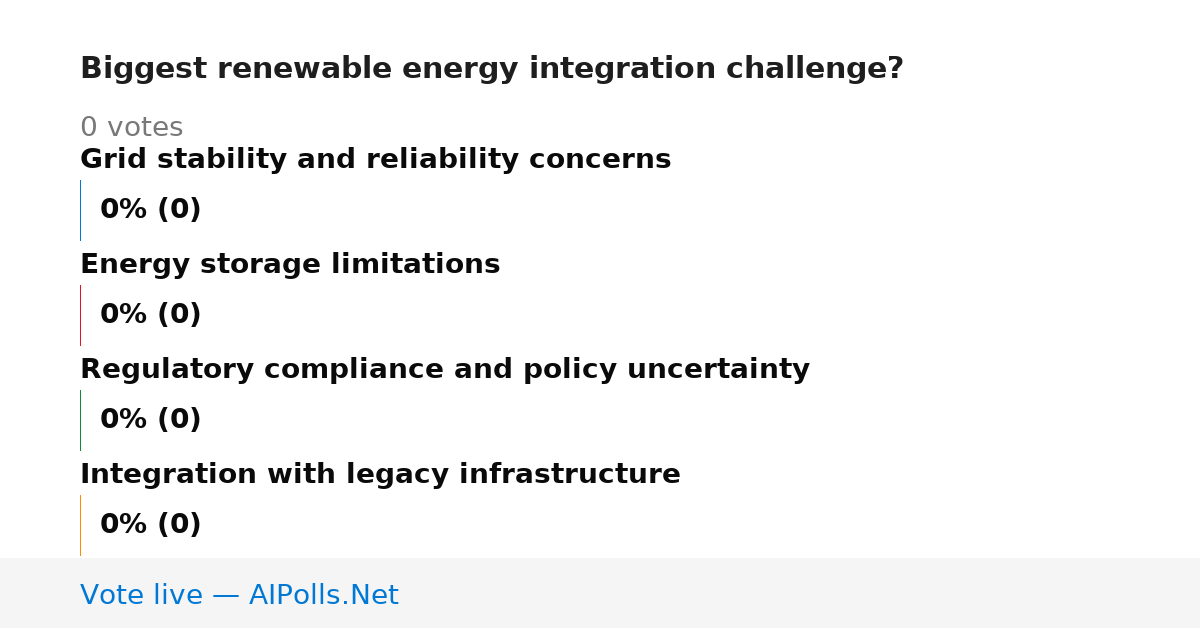 Biggest renewable energy integration challenge?

0 votes

Grid stability and reliability concerns

0% (0)

Energy storage limitations

0% (0)

Regulatory compliance and policy uncertainty

0% (0)

Integration with legacy infrastructure

0% (0)

Vote live — AIPolls.Net